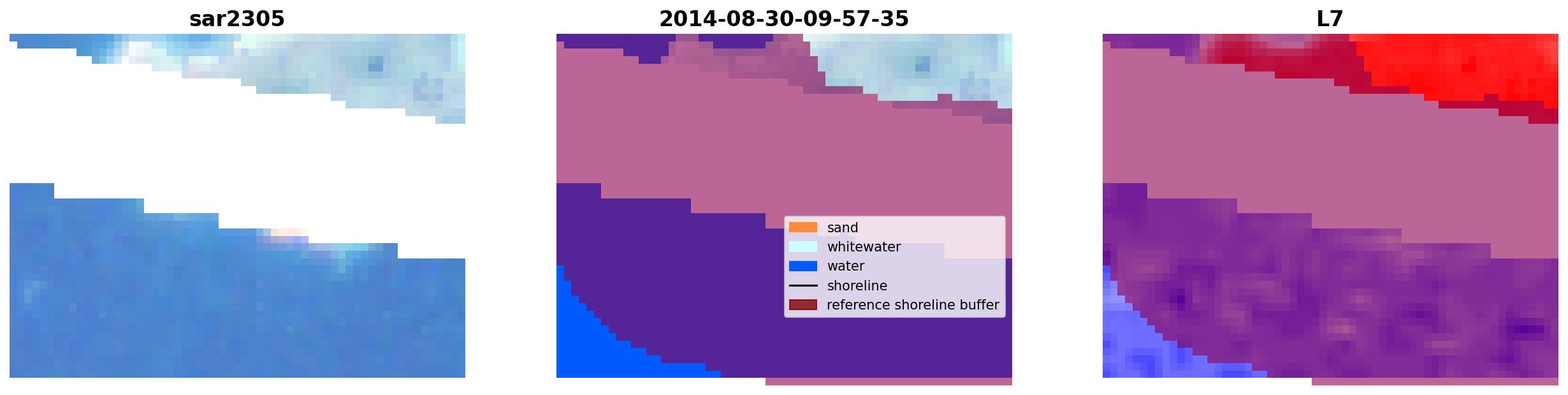 sar2305

2014-08-30-09-57-35

sand
whitewater
water
shoreline
reference shoreline buffer

L7